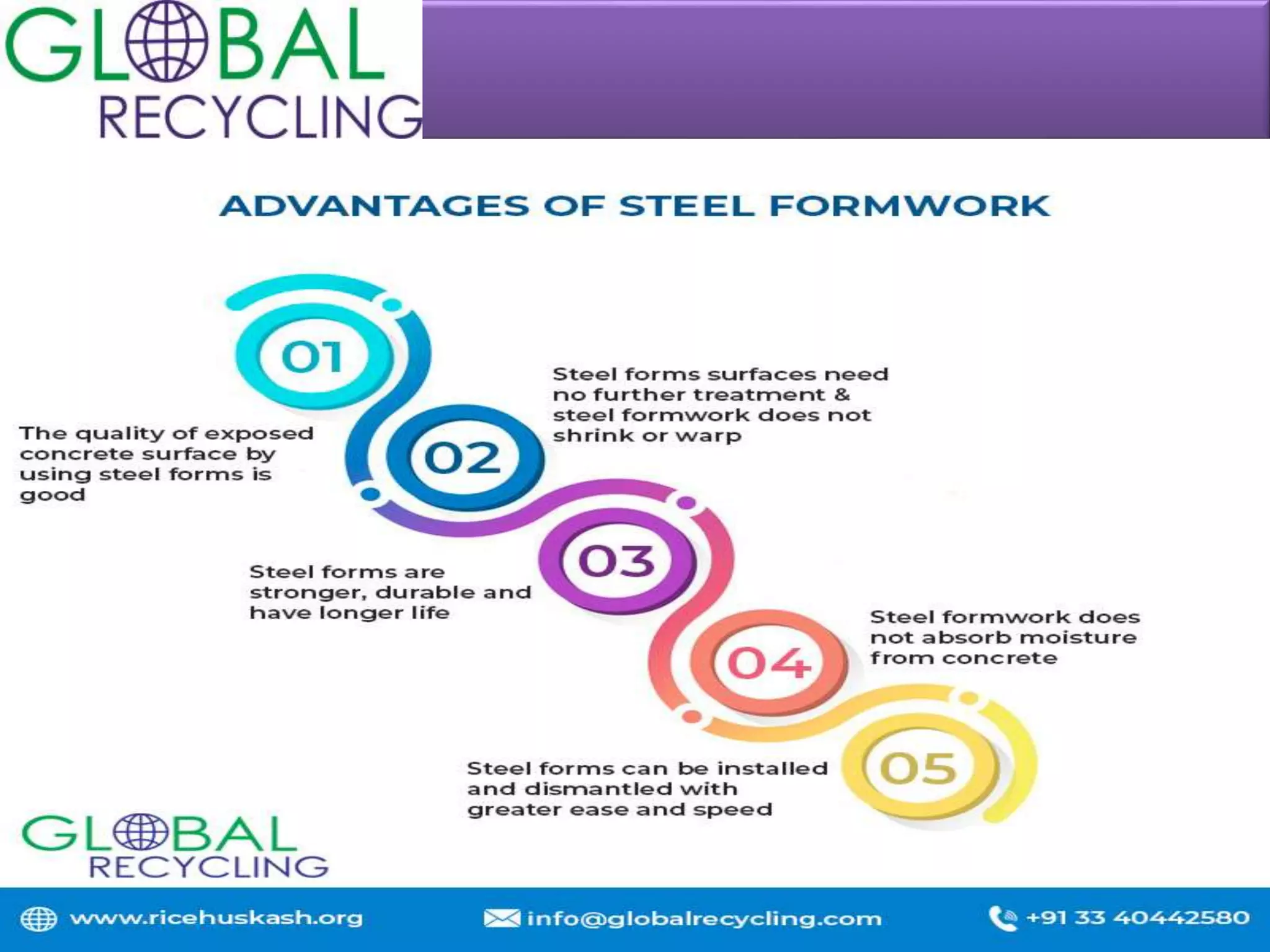 GLOBAL
RECYCLING

ADVANTAGES OF STEEL FORMWORK

01

The quality of exposed concrete surface by using steel forms is good

02

Steel forms surfaces need no further treatment & steel formwork does not shrink or warp

03

Steel forms are stronger, durable and have longer life

04

Steel formwork does not absorb moisture from concrete

05

Steel forms can be installed and dismantled with greater ease and speed

GLOBAL
RECYCLING

www.ricehuskash.org info@globalrecycling.com +91 33 40442580